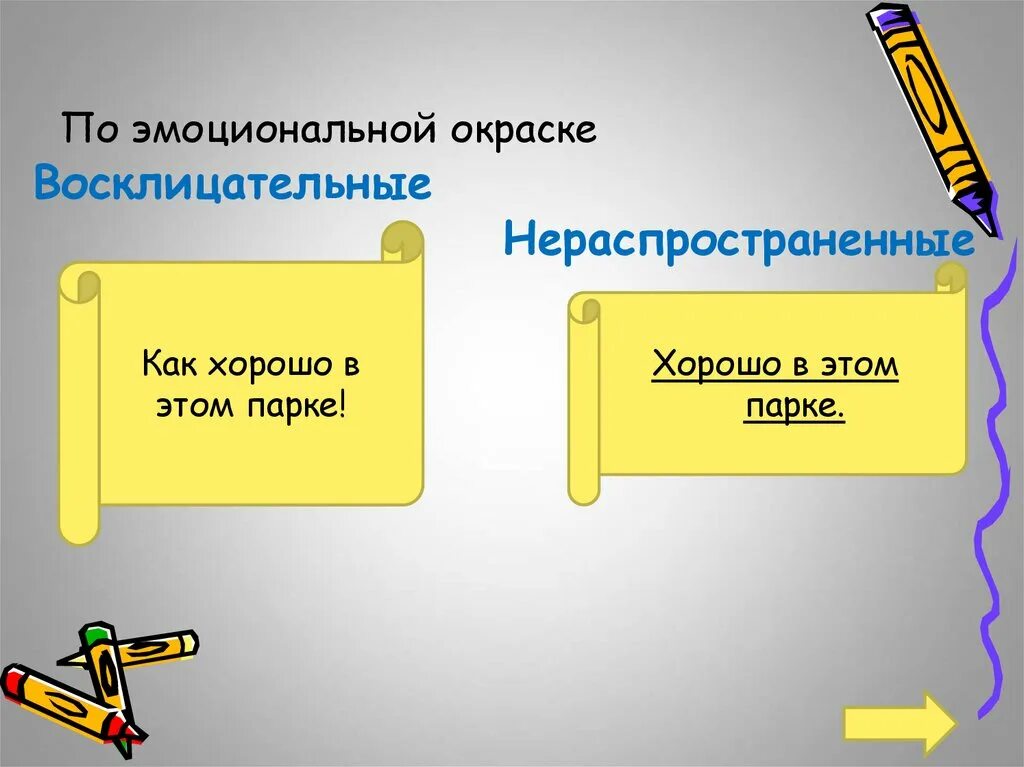 По эмоциональной окраске

Восклицательные

Нераспространенные

Как хорошо в этом парке!

Хорошо в этом парке.